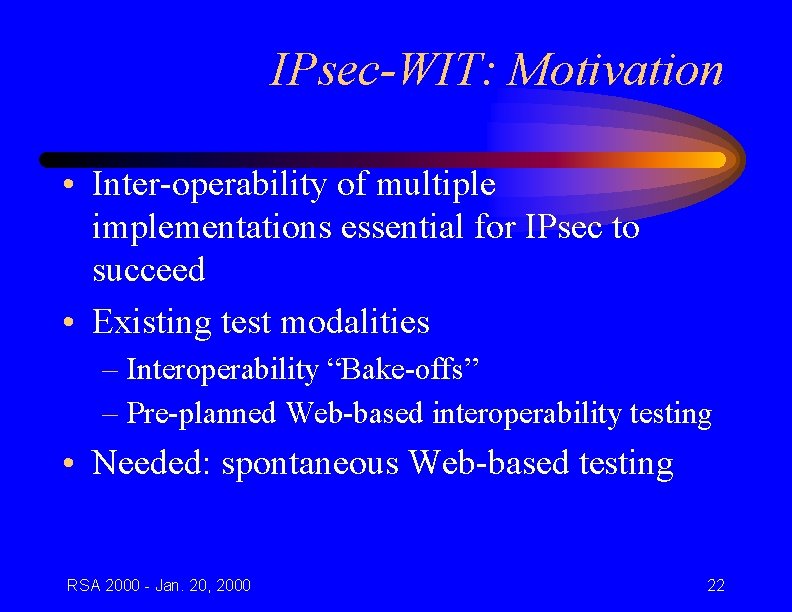 IPsec-WIT: Motivation

• Inter-operability of multiple implementations essential for IPsec to succeed

• Existing test modalities

– Interoperability “Bake-offs”

– Pre-planned Web-based interoperability testing

• Needed: spontaneous Web-based testing

RSA 2000 - Jan. 20, 2000

22